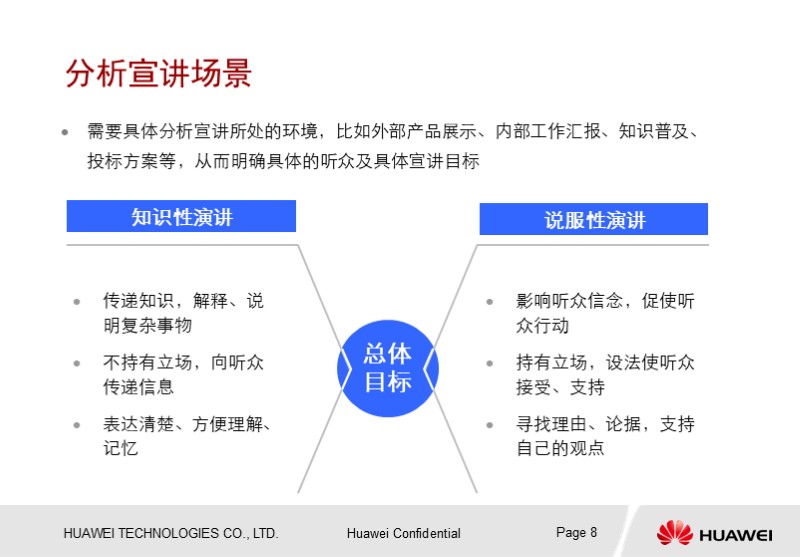 分析宣讲场景

• 需要具体分析宣讲所处的环境，比如外部产品展示、内部工作汇报、知识普及、投标方案等，从而明确具体的听众及具体宣讲目标

知识性演讲

• 传递知识，解释、说明复杂事物
• 不持有立场，向听众传递信息
• 表达清楚、方便理解、记忆

总体目标

说服性演讲

• 影响听众信念，促使听众行动
• 持有立场，设法使听众接受、支持
• 寻找理由、论据，支持自己的观点

HUAWEI TECHNOLOGIES CO., LTD.    Huawei Confidential    Page 8    HUAWEI